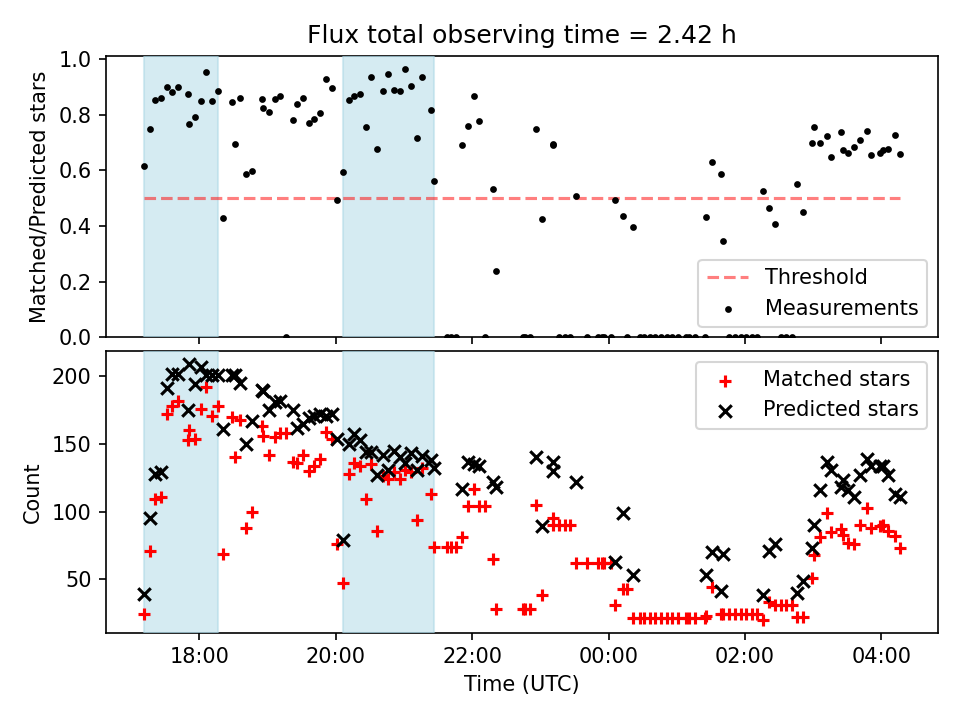 Flux total observing time = 2.42 h

Matched/Predicted stars

1.0
0.8
0.6
0.4
0.2
0.0

Threshold
Measurements

Count

200
150
100
50

Matched stars
Predicted stars

18:00
20:00
22:00
00:00
02:00
04:00

Time (UTC)